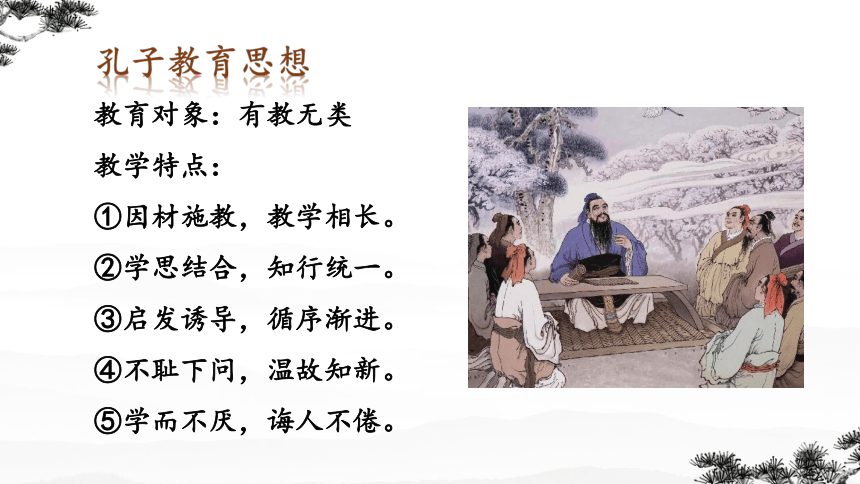 孔子教育思想

教育对象：有教无类

教学特点：

①因材施教，教学相长。

②学思结合，知行统一。

③启发诱导，循序渐进。

④不耻下问，温故知新。

⑤学而不厌，诲人不倦。